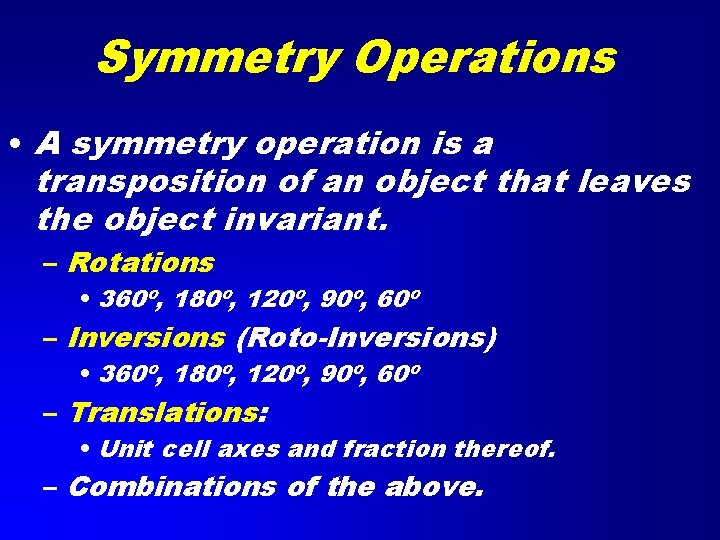 Symmetry Operations

• A symmetry operation is a transposition of an object that leaves the object invariant.

– Rotations
• 360º, 180º, 120º, 90º, 60º

– Inversions (Roto-Inversions)
• 360º, 180º, 120º, 90º, 60º

– Translations:
• Unit cell axes and fraction thereof.

– Combinations of the above.